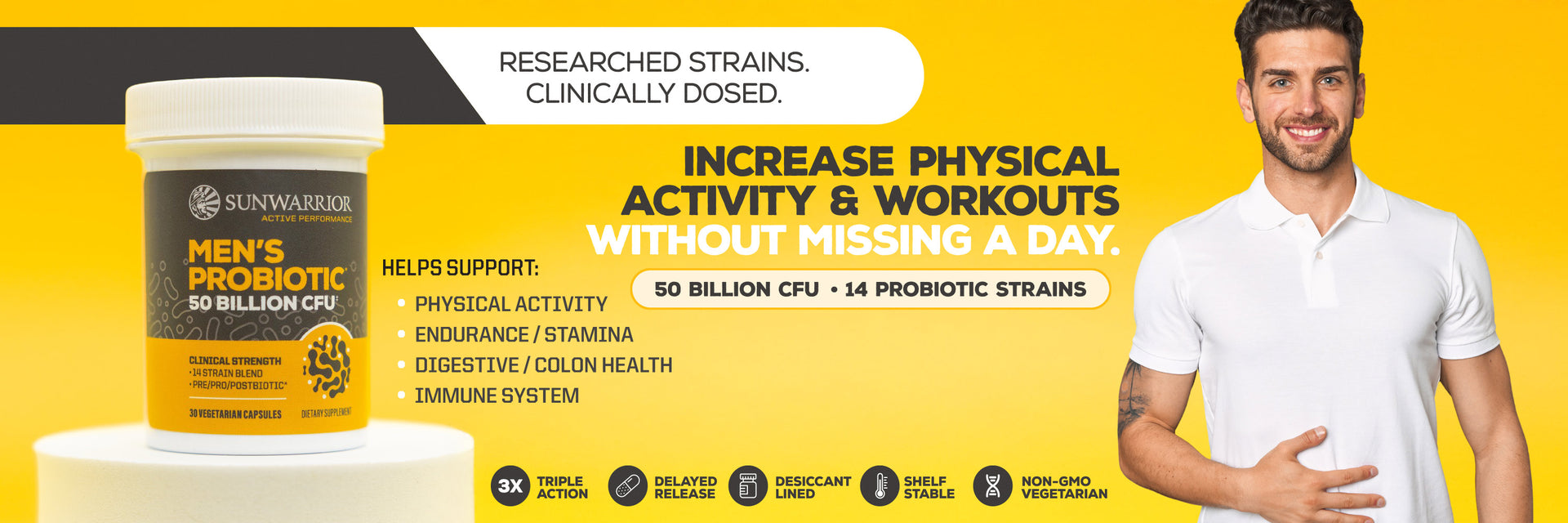 RESEARCHED STRAINS. CLINICALLY DOSED.

SUNWARRIOR
ACTIVE PERFORMANCE

MEN'S PROBIOTIC*
50 BILLION CFU†

CLINICAL STRENGTH
• 14 STRAIN BLEND
• PRE/PRO/POSTBIOTIC*

30 VEGETARIAN CAPSULES
DIETARY SUPPLEMENT

INCREASE PHYSICAL ACTIVITY & WORKOUTS WITHOUT MISSING A DAY.

50 BILLION CFU • 14 PROBIOTIC STRAINS

HELPS SUPPORT:
• PHYSICAL ACTIVITY
• ENDURANCE / STAMINA
• DIGESTIVE / COLON HEALTH
• IMMUNE SYSTEM

3X TRIPLE ACTION
DELAYED RELEASE
DESICCANT LINED
SHELF STABLE
NON-GMO VEGETARIAN